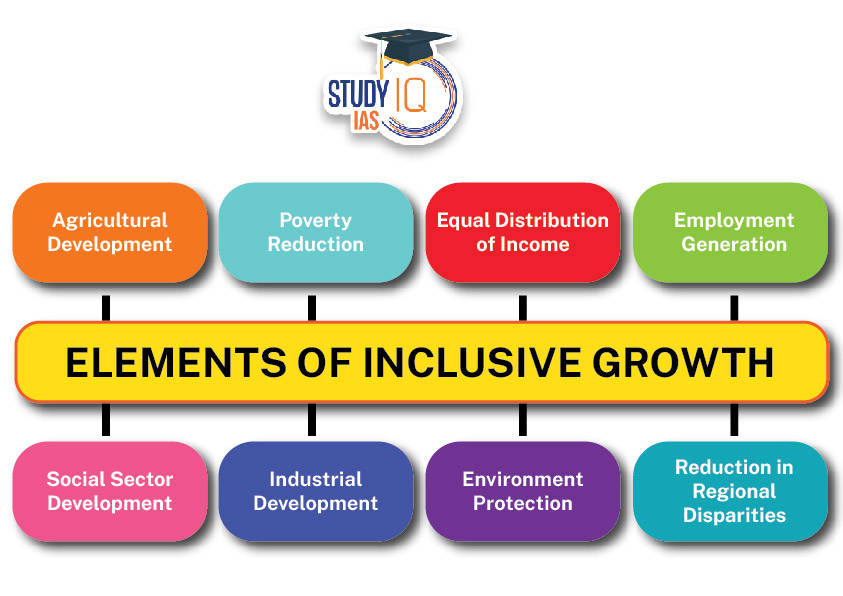 STUDY IQ
IAS

Agricultural Development

Poverty Reduction

Equal Distribution of Income

Employment Generation

ELEMENTS OF INCLUSIVE GROWTH

Social Sector Development

Industrial Development

Environment Protection

Reduction in Regional Disparities